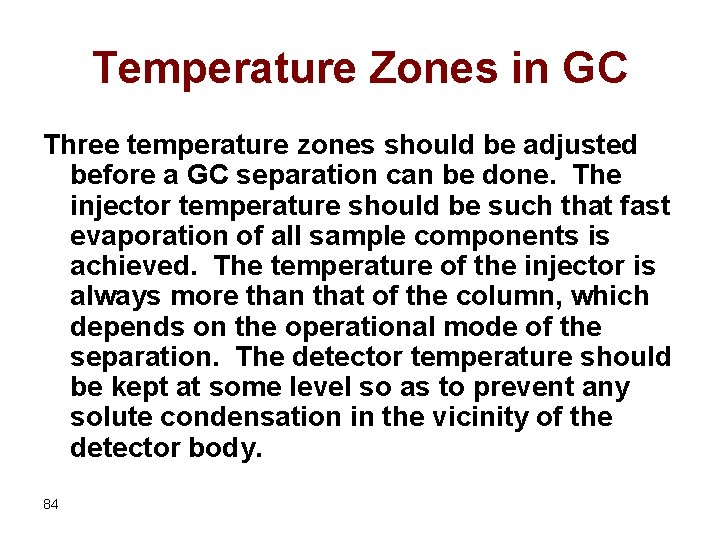 Temperature Zones in GC

Three temperature zones should be adjusted before a GC separation can be done. The injector temperature should be such that fast evaporation of all sample components is achieved. The temperature of the injector is always more than that of the column, which depends on the operational mode of the separation. The detector temperature should be kept at some level so as to prevent any solute condensation in the vicinity of the detector body.

84